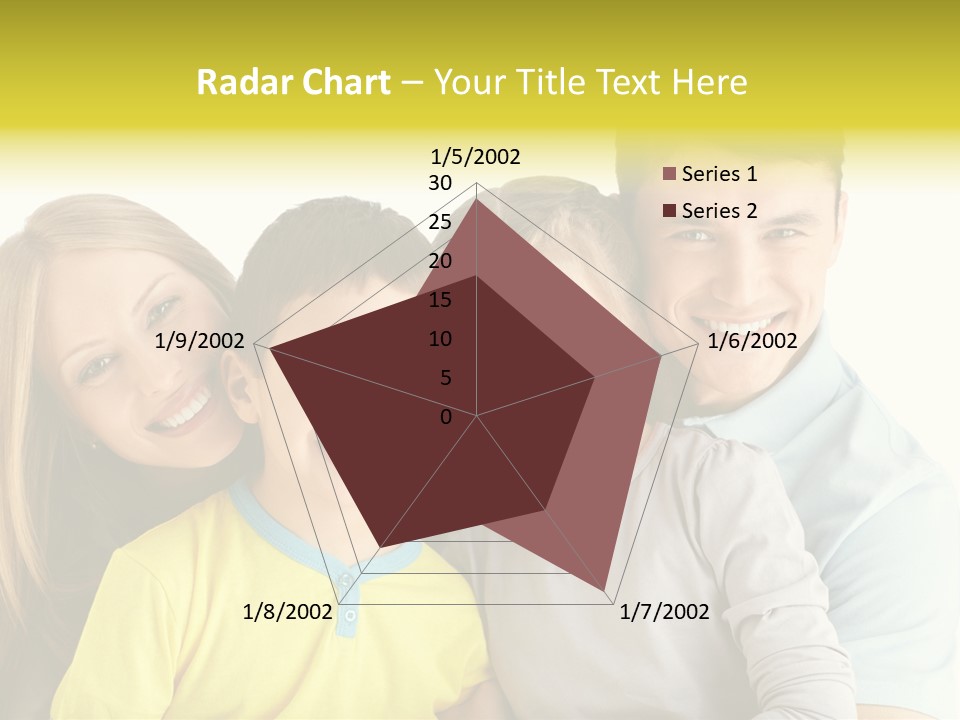 Radar Chart – Your Title Text Here

1/5/2002

30
25
20
15
10
5
0

1/6/2002

1/7/2002

1/8/2002

1/9/2002

Series 1
Series 2